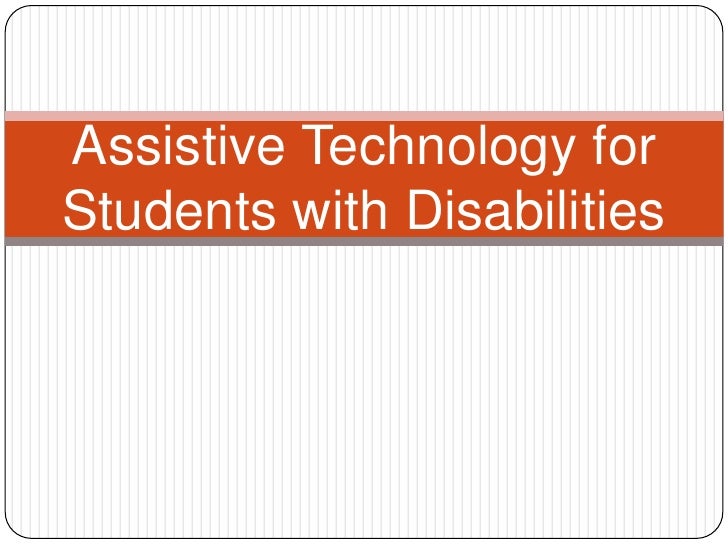 Assistive Technology for Students with Disabilities